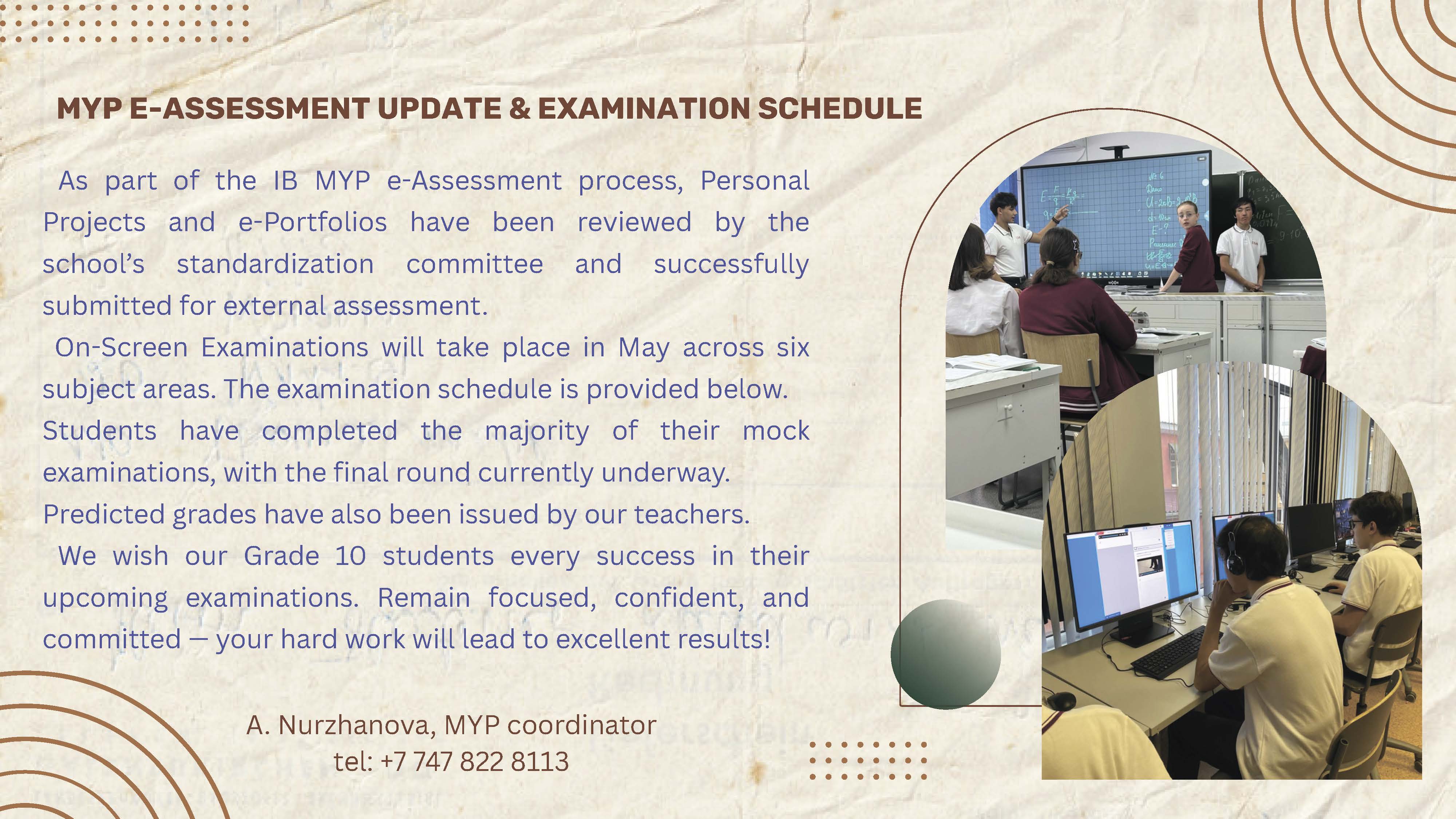 MYP E-ASSESSMENT UPDATE & EXAMINATION SCHEDULE

As part of the IB MYP e-Assessment process, Personal Projects and e-Portfolios have been reviewed by the school's standardization committee and successfully submitted for external assessment.

On-Screen Examinations will take place in May across six subject areas. The examination schedule is provided below.

Students have completed the majority of their mock examinations, with the final round currently underway.

Predicted grades have also been issued by our teachers.

We wish our Grade 10 students every success in their upcoming examinations. Remain focused, confident, and committed — your hard work will lead to excellent results!

A. Nurzhanova, MYP coordinator
tel: +7 747 822 8113